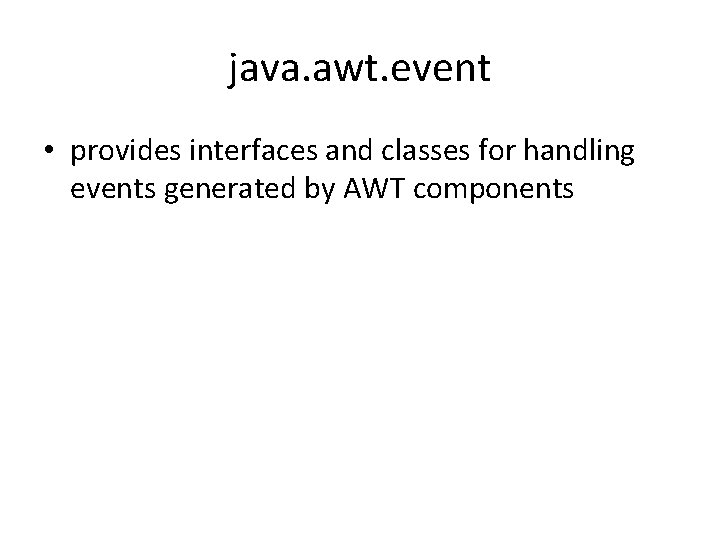 java.awt.event

• provides interfaces and classes for handling events generated by AWT components